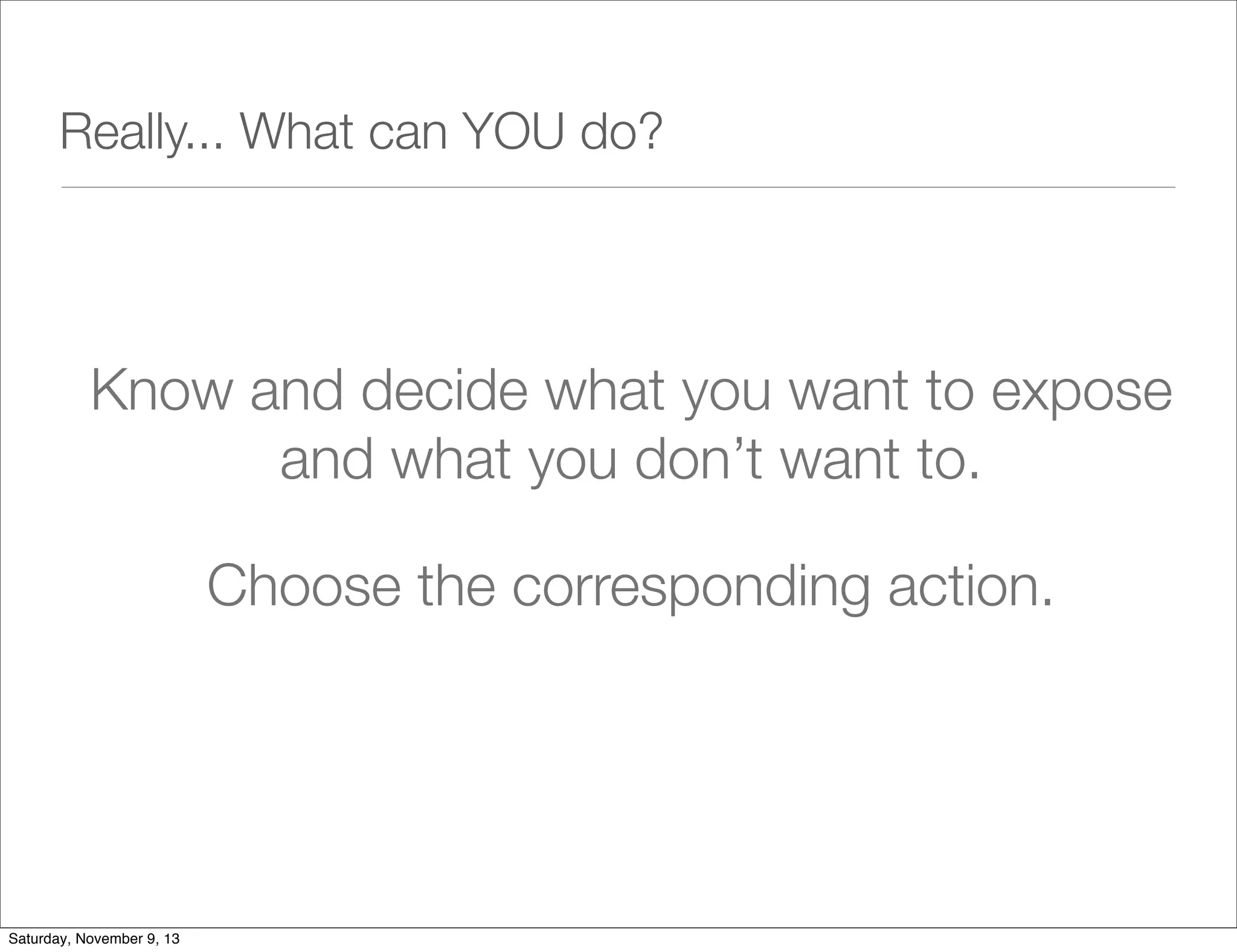 Really... What can YOU do?

Know and decide what you want to expose and what you don’t want to.

Choose the corresponding action.

Saturday, November 9, 13